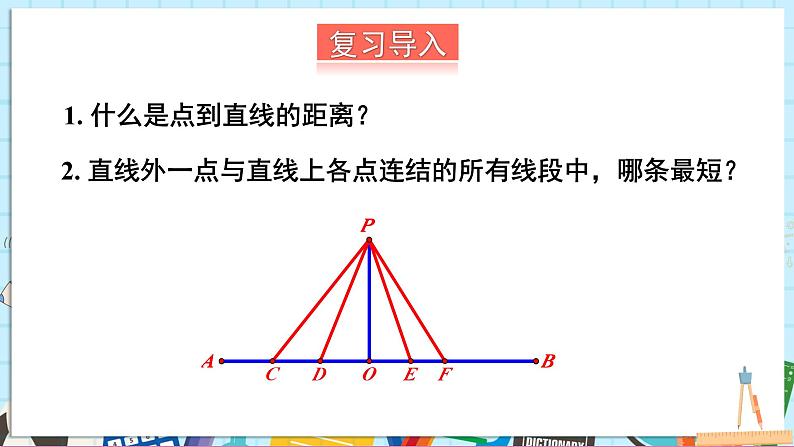 复习导入

1. 什么是点到直线的距离？

2. 直线外一点与直线上各点连结的所有线段中，哪条最短？

P

A C D O E F B

DICTIONARY